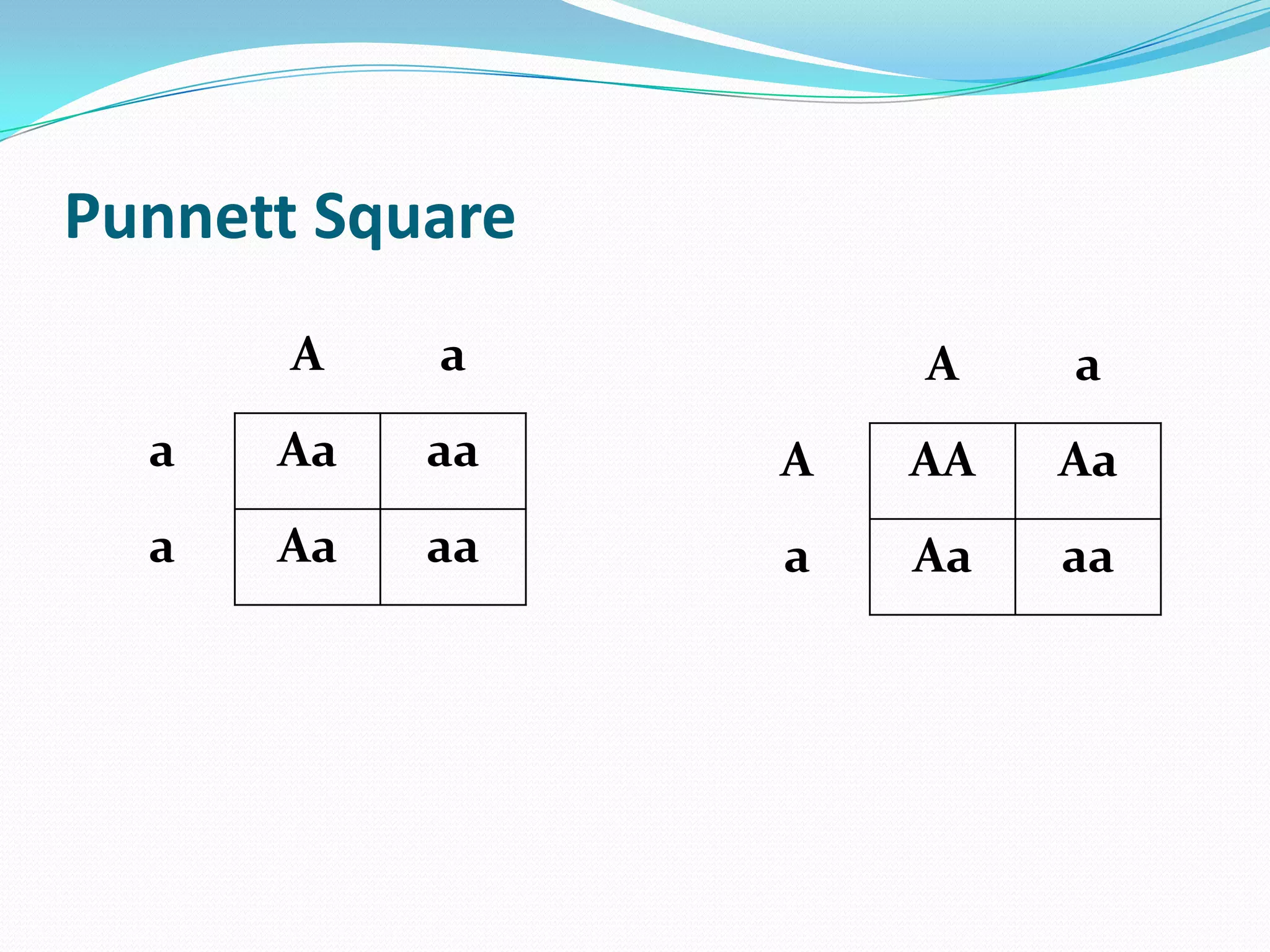 Punnett Square

|   | A | a |
|---|---|---|
| a | Aa | aa |
| a | Aa | aa |

|   | A | a |
|---|---|---|
| A | AA | Aa |
| a | Aa | aa |